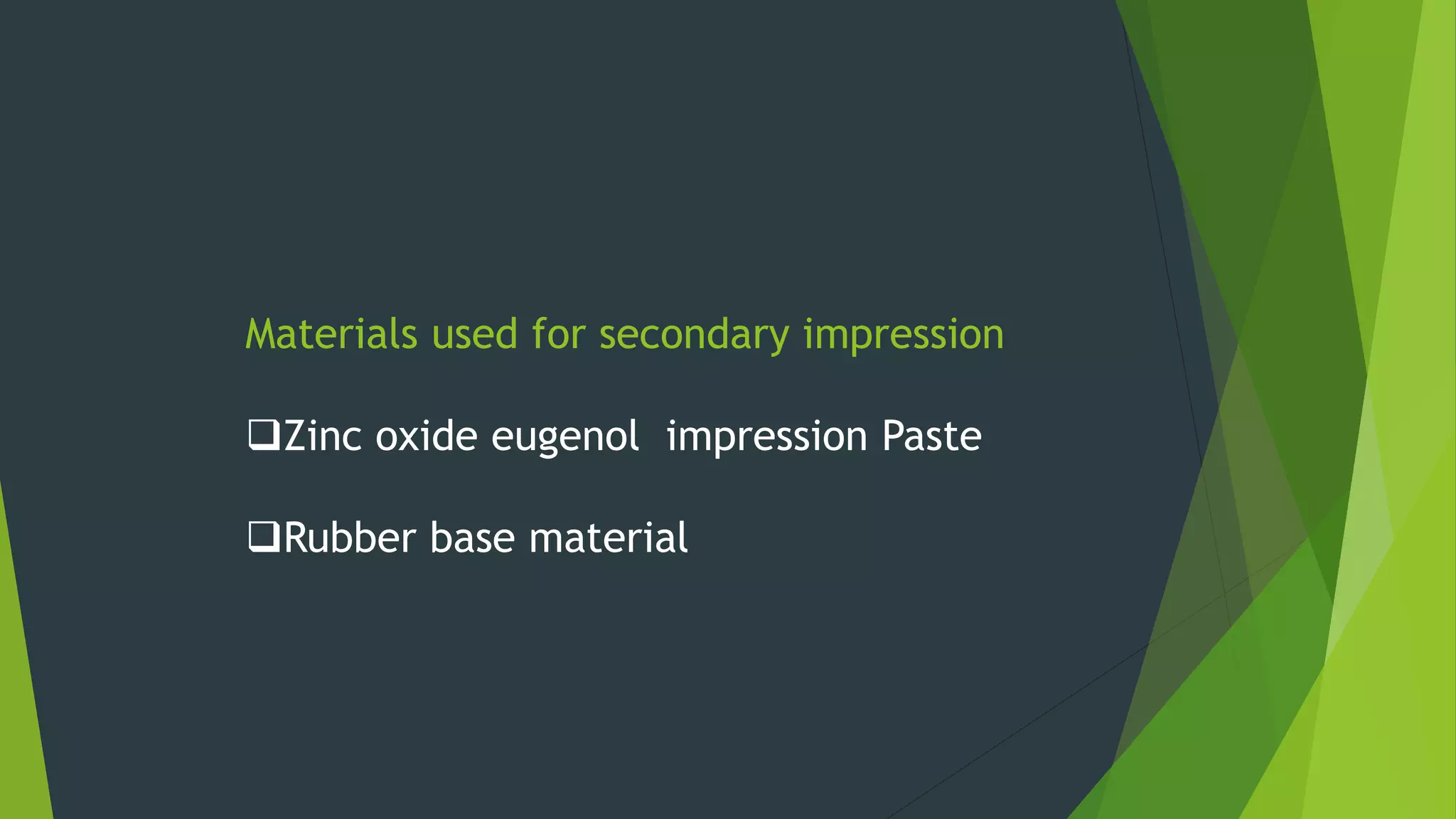 Materials used for secondary impression

❑Zinc oxide eugenol impression Paste

❑Rubber base material